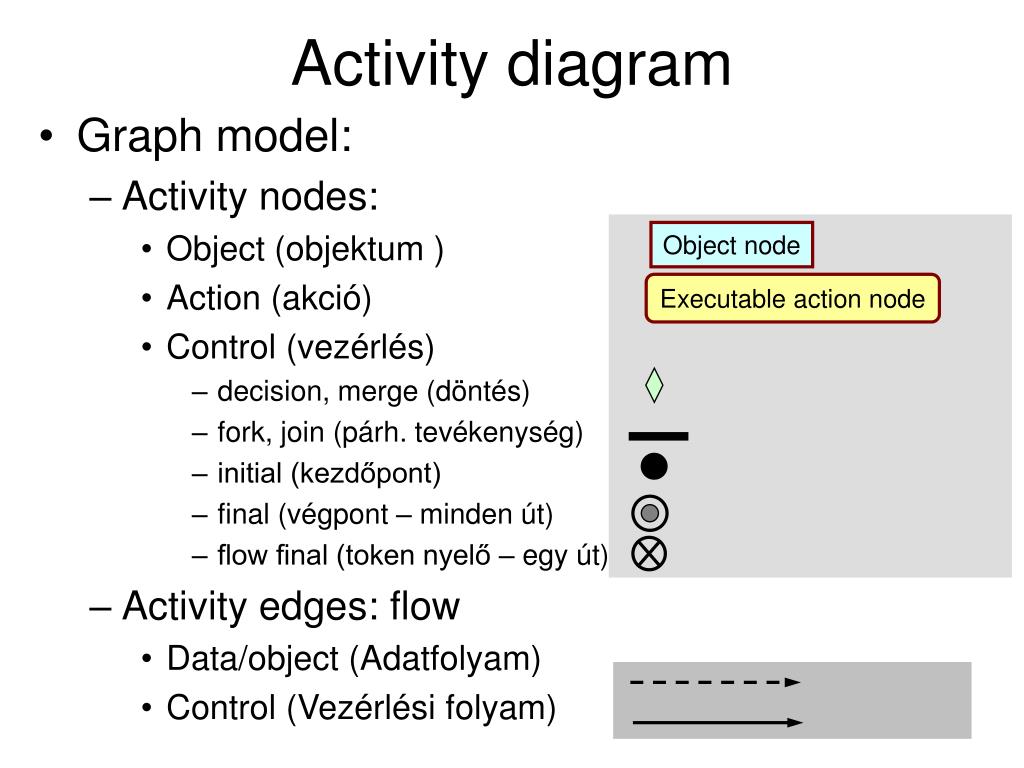 Activity diagram

• Graph model:
– Activity nodes:
• Object (objektum )
• Action (akció)
• Control (vezérlés)
– decision, merge (döntés)
– fork, join (párh. tevékenység)
– initial (kezdőpont)
– final (végpont – minden út)
– flow final (token nyelő – egy út)
– Activity edges: flow
• Data/object (Adatfolyam)
• Control (Vezérlési folyam)

Object node

Executable action node